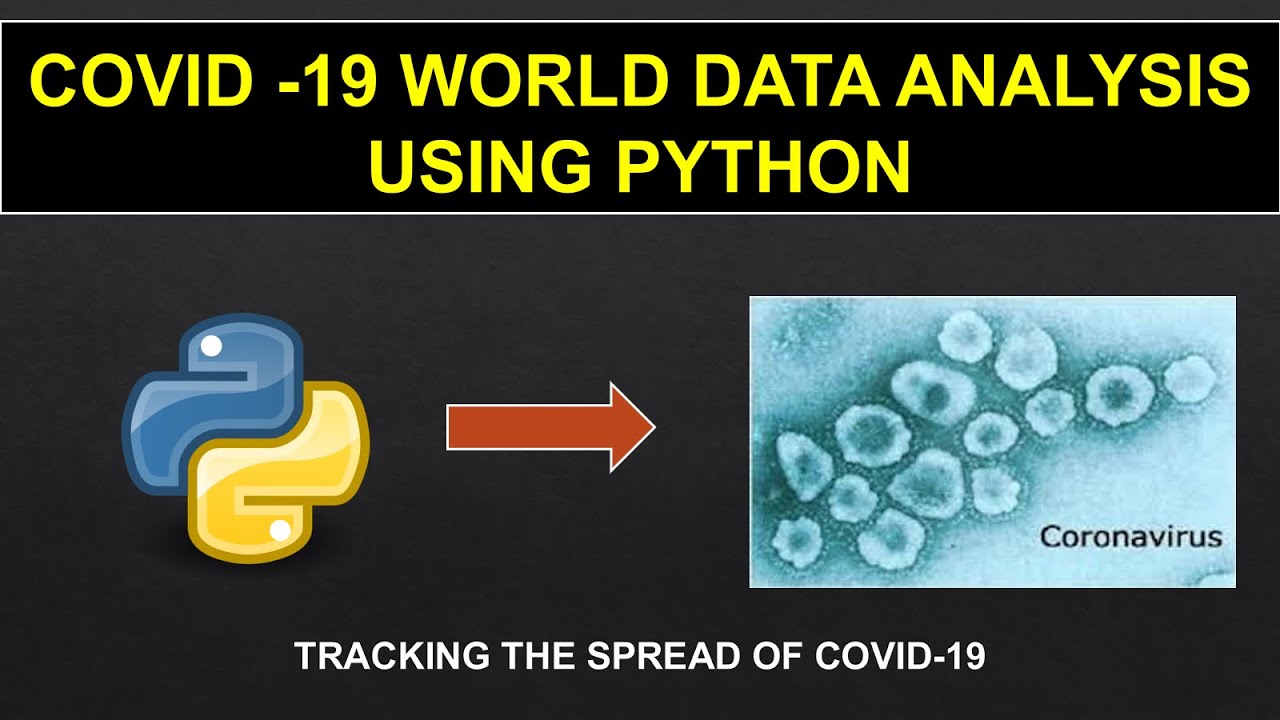 COVID -19 WORLD DATA ANALYSIS USING PYTHON

Coronavirus

TRACKING THE SPREAD OF COVID-19